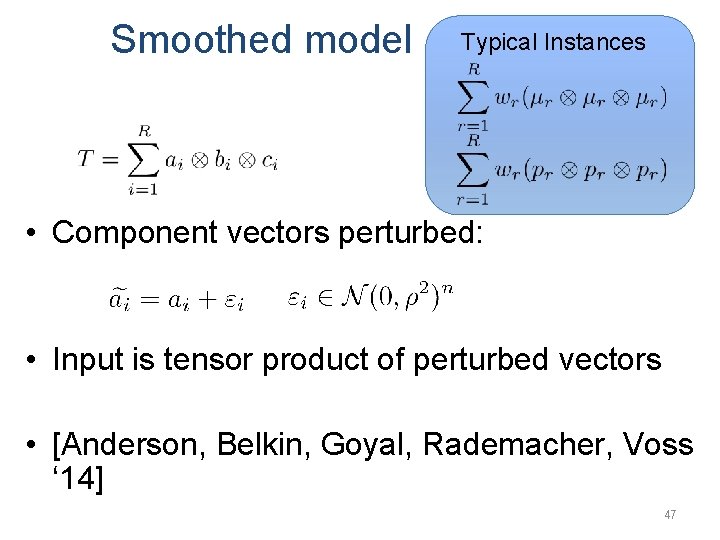 Smoothed model

Typical Instances

$\sum_{r=1}^{R} w_r(\mu_r \otimes \mu_r \otimes \mu_r)$

$\sum_{r=1}^{R} w_r(p_r \otimes p_r \otimes p_r)$

$T = \sum_{i=1}^{R} a_i \otimes b_i \otimes c_i$

• Component vectors perturbed:

$\widetilde{a_i} = a_i + \varepsilon_i \quad \varepsilon_i \in \mathcal{N}(0, \rho^2)^n$

• Input is tensor product of perturbed vectors

• [Anderson, Belkin, Goyal, Rademacher, Voss ‘14]

47